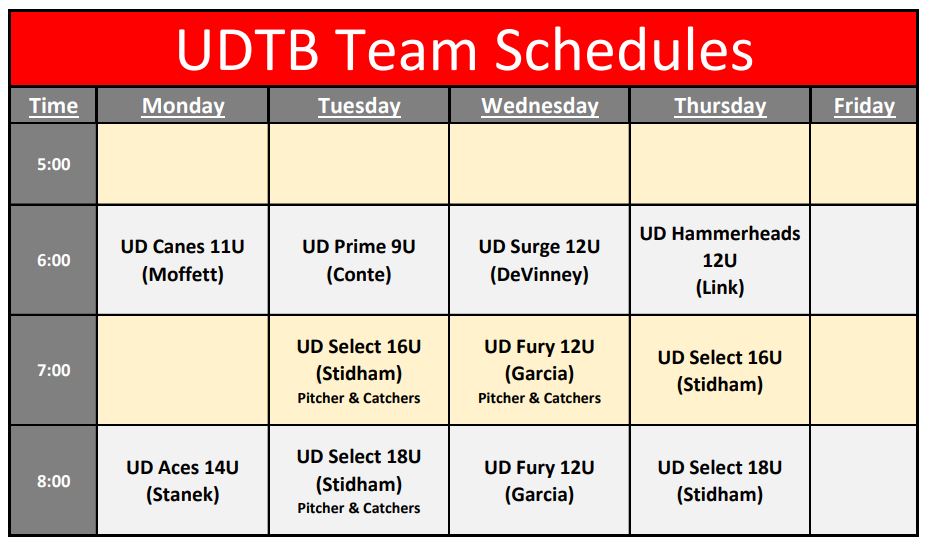 UDTB Team Schedules

| Time | Monday | Tuesday | Wednesday | Thursday | Friday |
|---|---|---|---|---|---|
| 5:00 | | | | | |
| 6:00 | UD Canes 11U (Moffett) | UD Prime 9U (Conte) | UD Surge 12U (DeVinney) | UD Hammerheads 12U (Link) | |
| 7:00 | | UD Select 16U (Stidham) Pitcher & Catchers | UD Fury 12U (Garcia) Pitcher & Catchers | UD Select 16U (Stidham) | |
| 8:00 | UD Aces 14U (Stanek) | UD Select 18U (Stidham) Pitcher & Catchers | UD Fury 12U (Garcia) | UD Select 18U (Stidham) | |